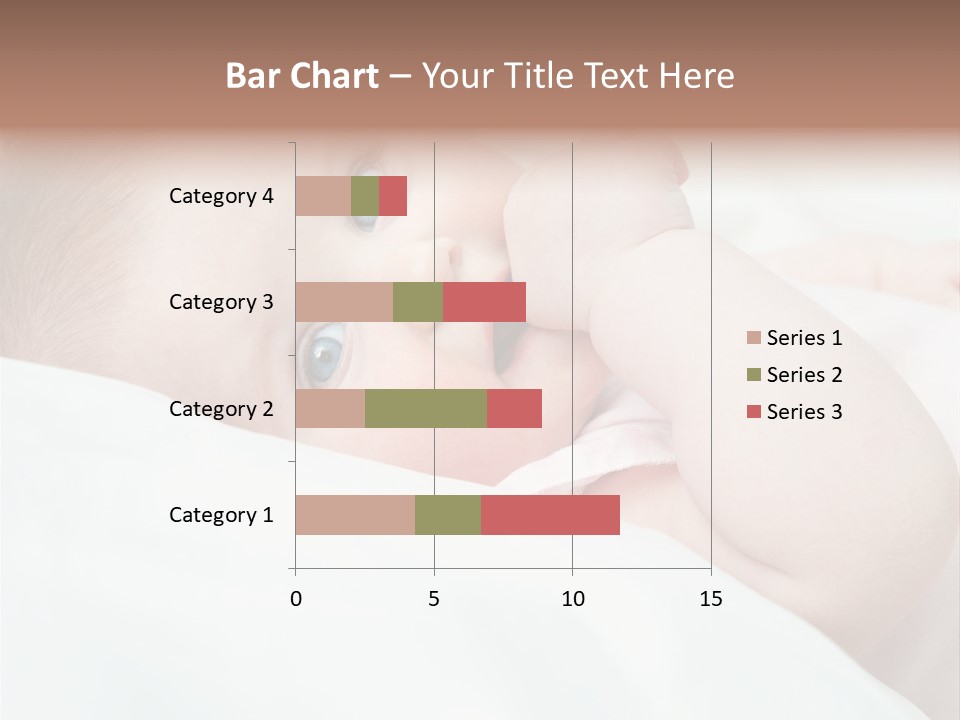 Bar Chart – Your Title Text Here

Category 4
Category 3
Category 2
Category 1

0
5
10
15

Series 1
Series 2
Series 3